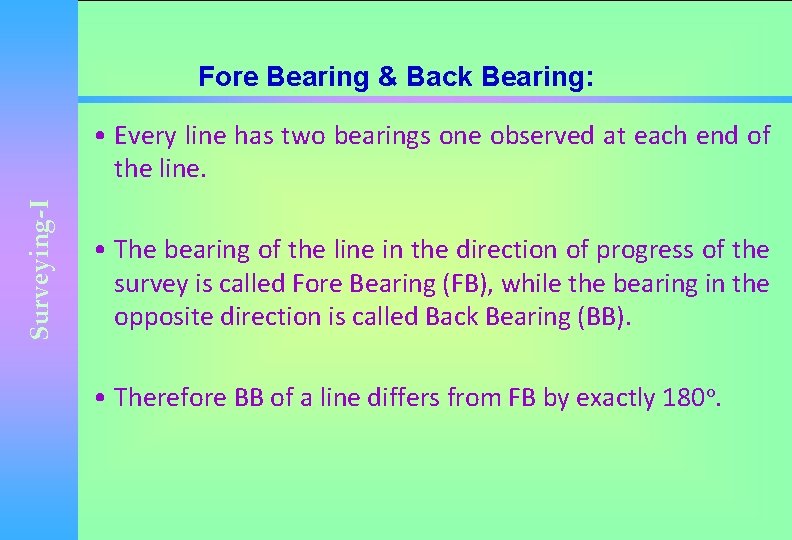 Surveying-I

Fore Bearing & Back Bearing:

• Every line has two bearings one observed at each end of the line.

• The bearing of the line in the direction of progress of the survey is called Fore Bearing (FB), while the bearing in the opposite direction is called Back Bearing (BB).

• Therefore BB of a line differs from FB by exactly $180^o$.